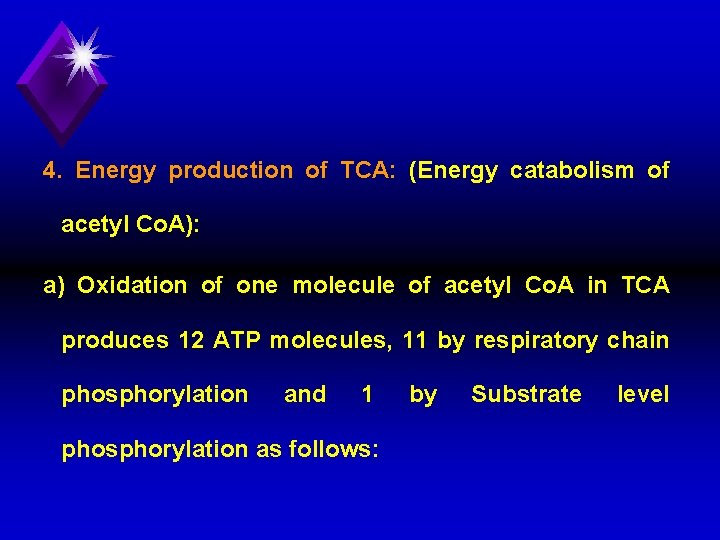 4. Energy production of TCA: (Energy catabolism of acetyl CoA):

a) Oxidation of one molecule of acetyl CoA in TCA produces 12 ATP molecules, 11 by respiratory chain phosphorylation and 1 by Substrate level phosphorylation as follows: